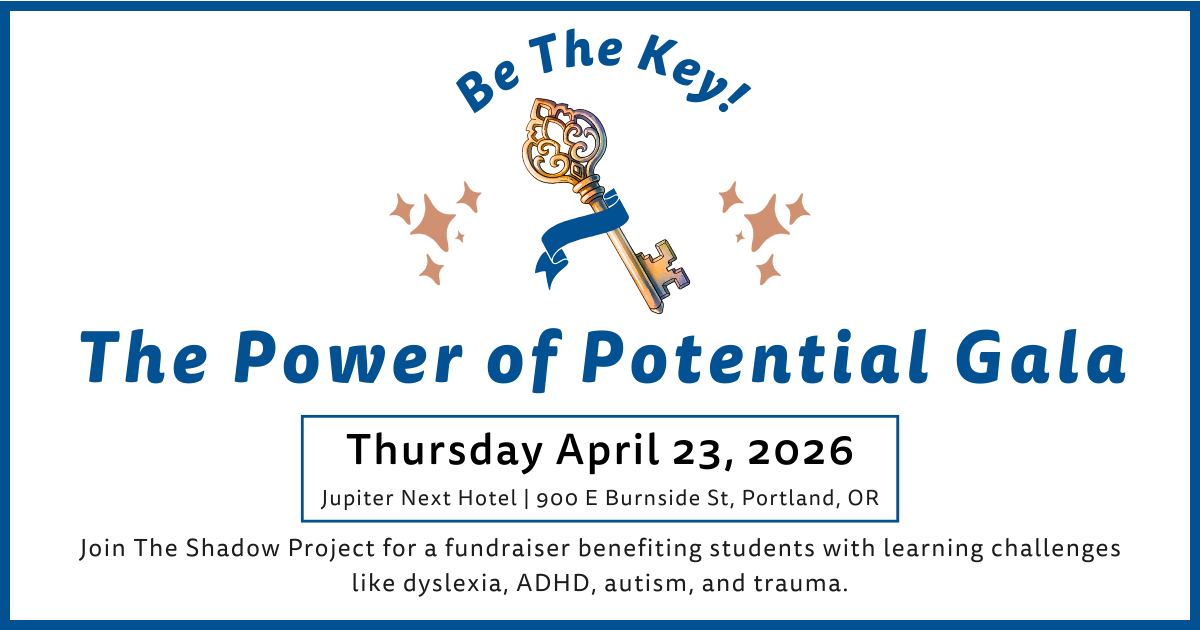 Be The Key!

The Power of Potential Gala

Thursday April 23, 2026

Jupiter Next Hotel | 900 E Burnside St, Portland, OR

Join The Shadow Project for a fundraiser benefiting students with learning challenges like dyslexia, ADHD, autism, and trauma.